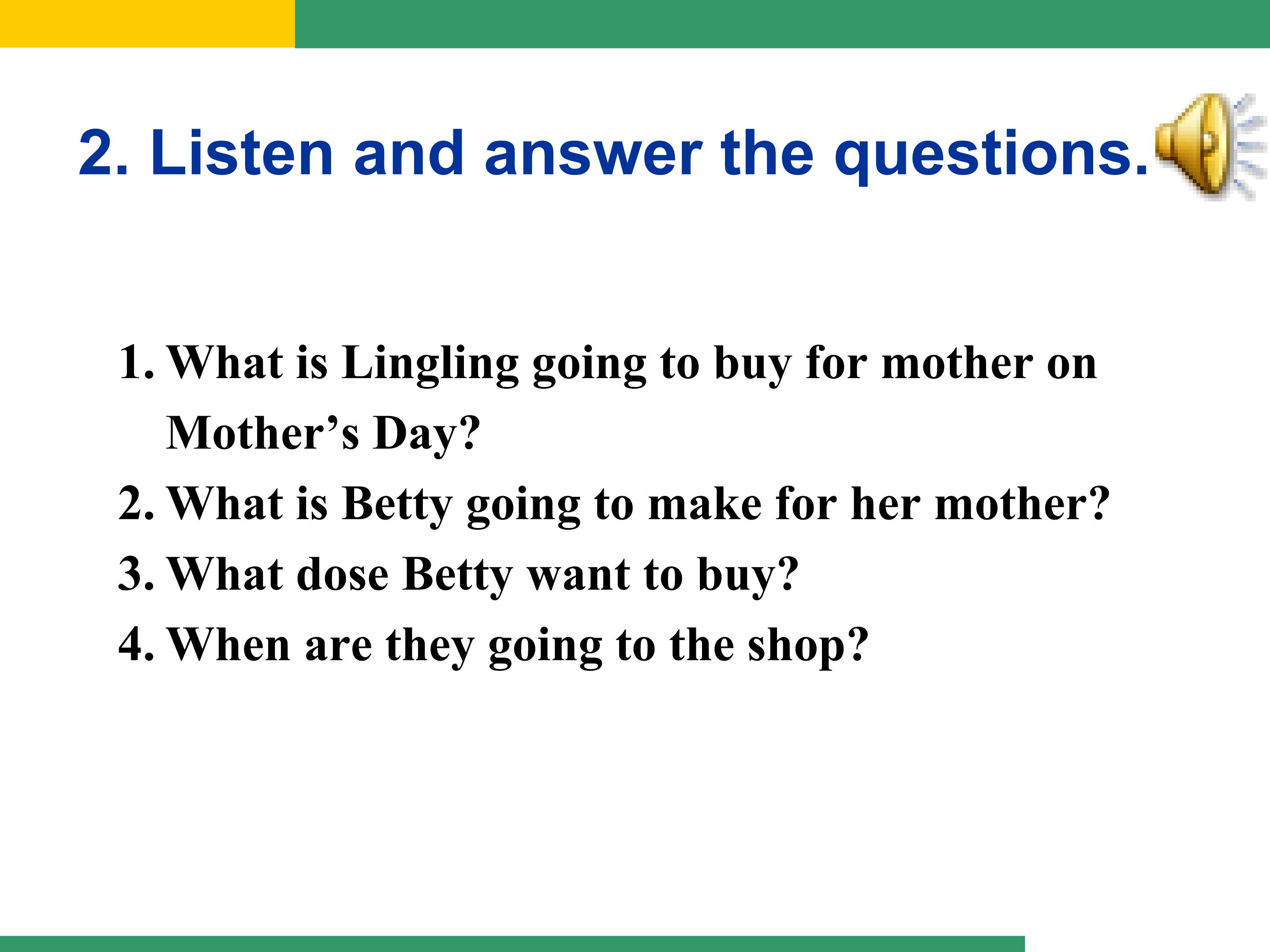 2. Listen and answer the questions.

1. What is Lingling going to buy for mother on Mother’s Day?
2. What is Betty going to make for her mother?
3. What dose Betty want to buy?
4. When are they going to the shop?